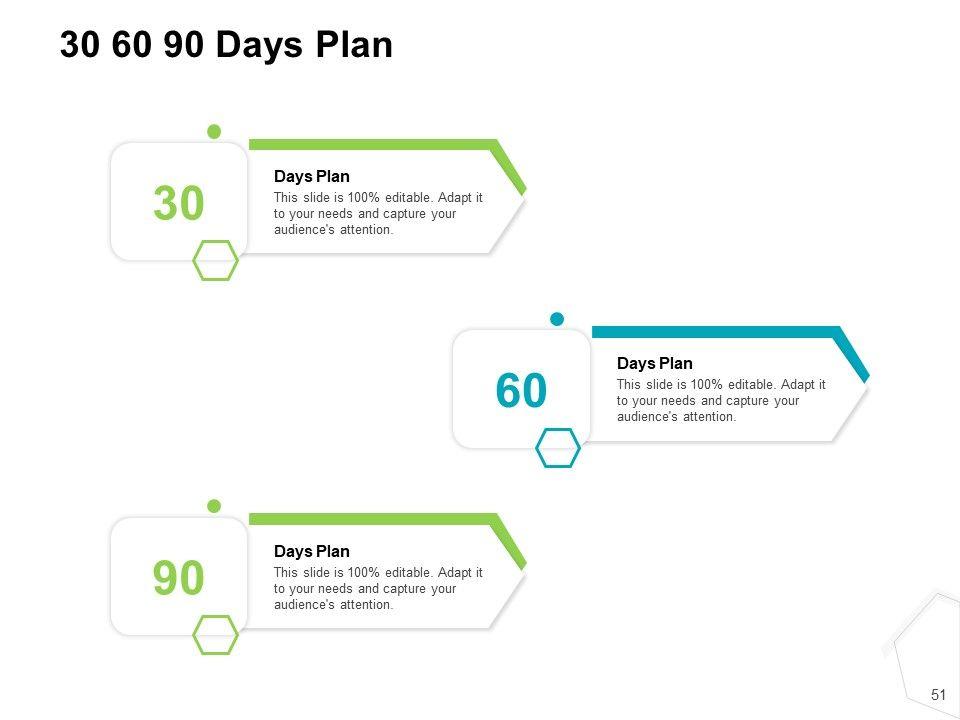 30 60 90 Days Plan

30

Days Plan

This slide is 100% editable. Adapt it to your needs and capture your audience's attention.

60

Days Plan

This slide is 100% editable. Adapt it to your needs and capture your audience's attention.

90

Days Plan

This slide is 100% editable. Adapt it to your needs and capture your audience's attention.

51